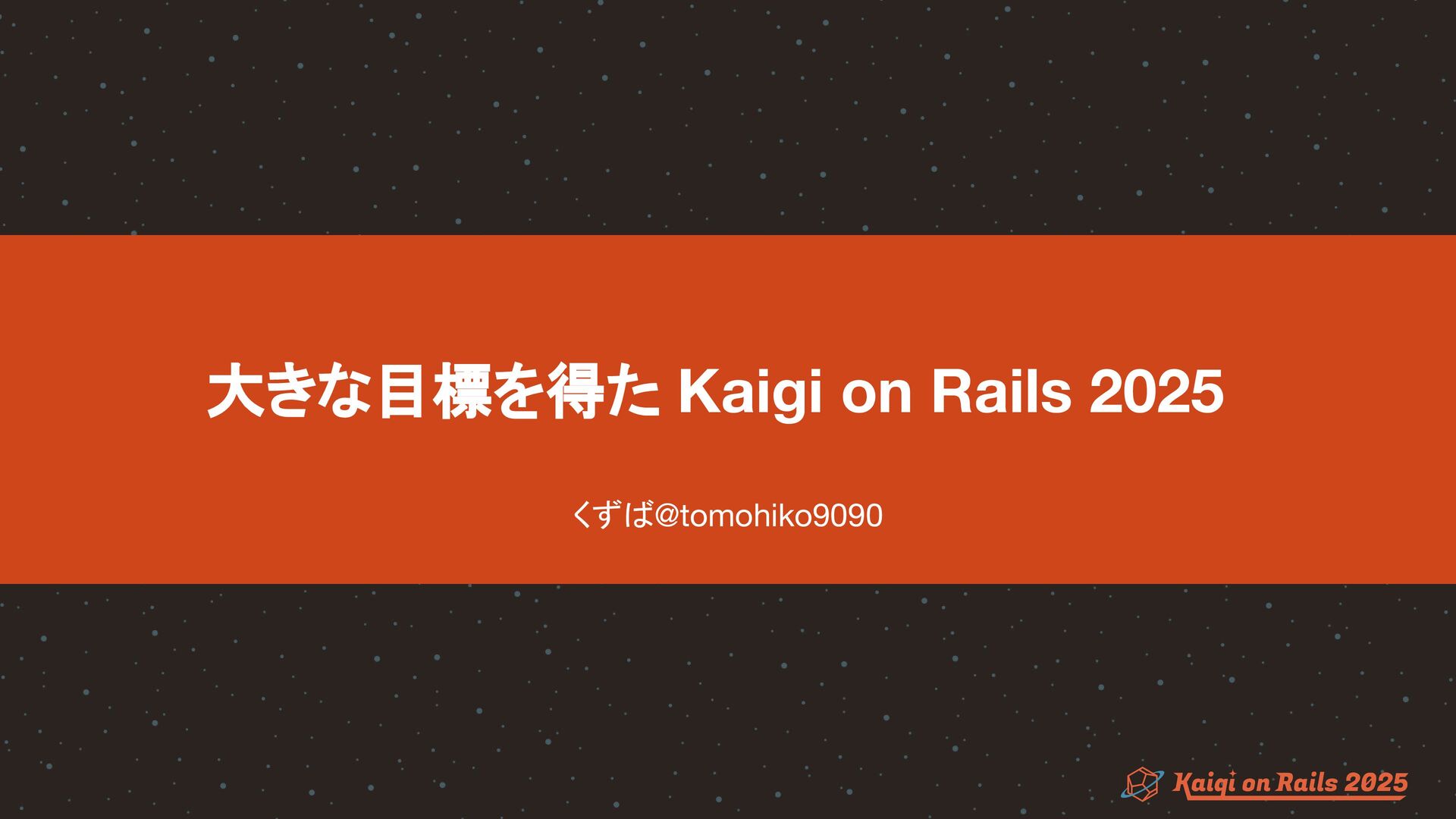 大きな目標を得た Kaigi on Rails 2025

くずば@tomohiko9090

Kaigi on Rails 2025